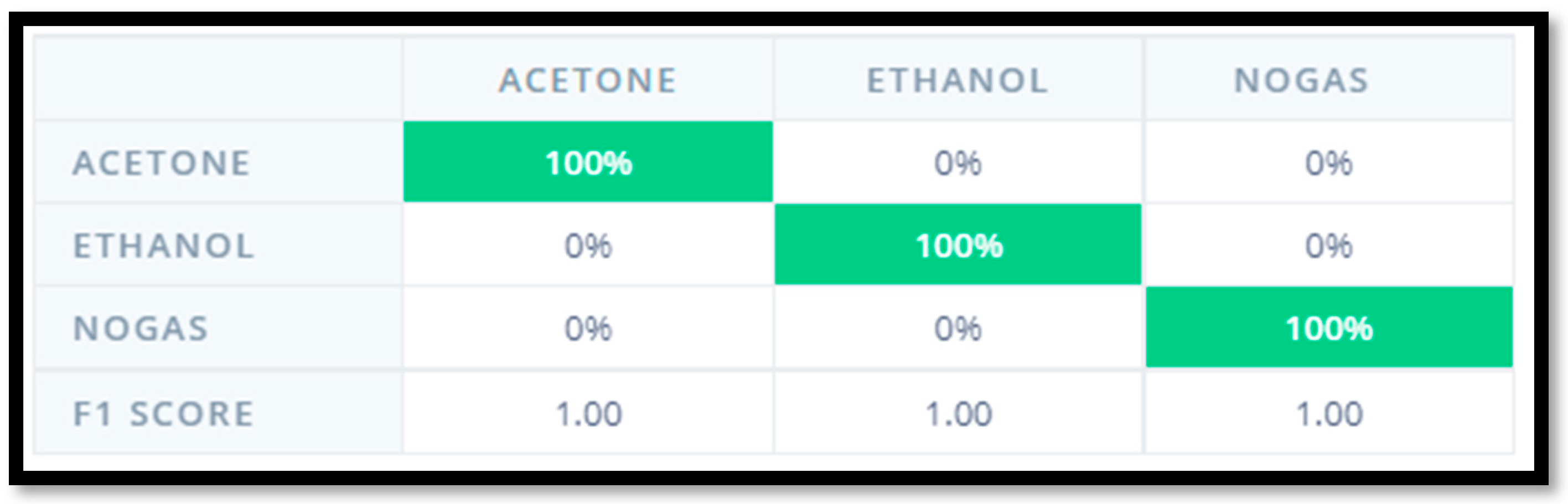 | | ACETONE | ETHANOL | NOGAS |
|---|---|---|---|
| ACETONE | 100% | 0% | 0% |
| ETHANOL | 0% | 100% | 0% |
| NOGAS | 0% | 0% | 100% |
| F1 SCORE | 1.00 | 1.00 | 1.00 |